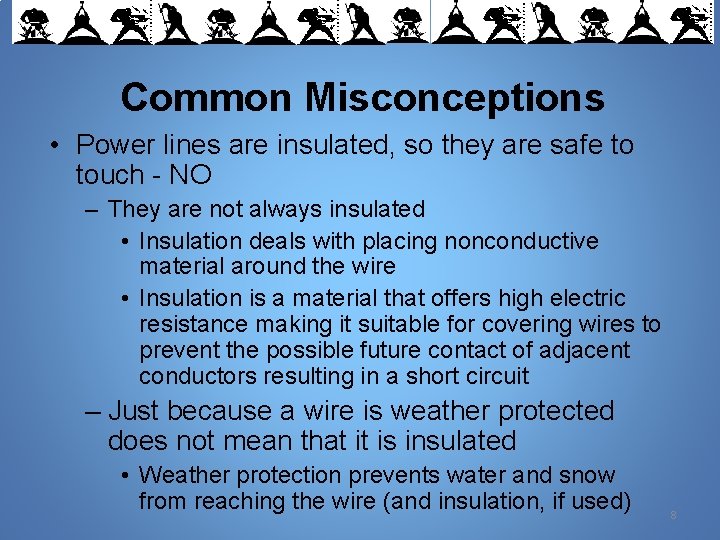 Common Misconceptions

• Power lines are insulated, so they are safe to touch - NO

– They are not always insulated

• Insulation deals with placing nonconductive material around the wire

• Insulation is a material that offers high electric resistance making it suitable for covering wires to prevent the possible future contact of adjacent conductors resulting in a short circuit

– Just because a wire is weather protected does not mean that it is insulated

• Weather protection prevents water and snow from reaching the wire (and insulation, if used)

8